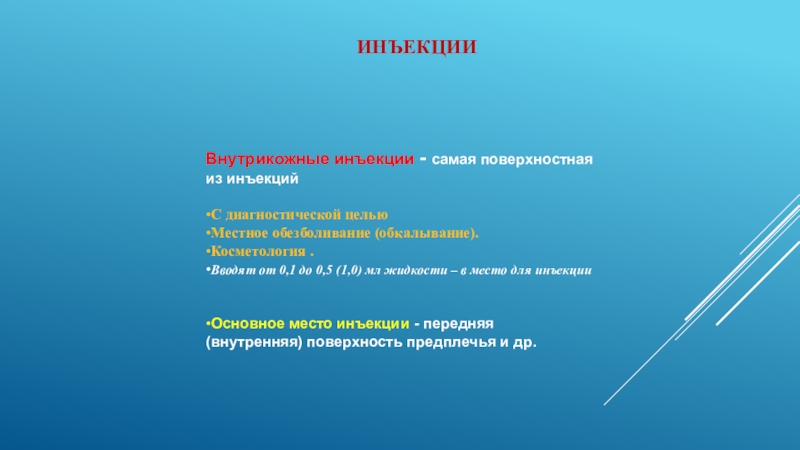 ИНЪЕКЦИИ

Внутрикожные инъекции - самая поверхностная из инъекций

•С диагностической целью
•Местное обезболивание (обкалывание).
•Косметология .
•Вводят от 0,1 до 0,5 (1,0) мл жидкости – в место для инъекции

•Основное место инъекции - передняя (внутренняя) поверхность предплечья и др.